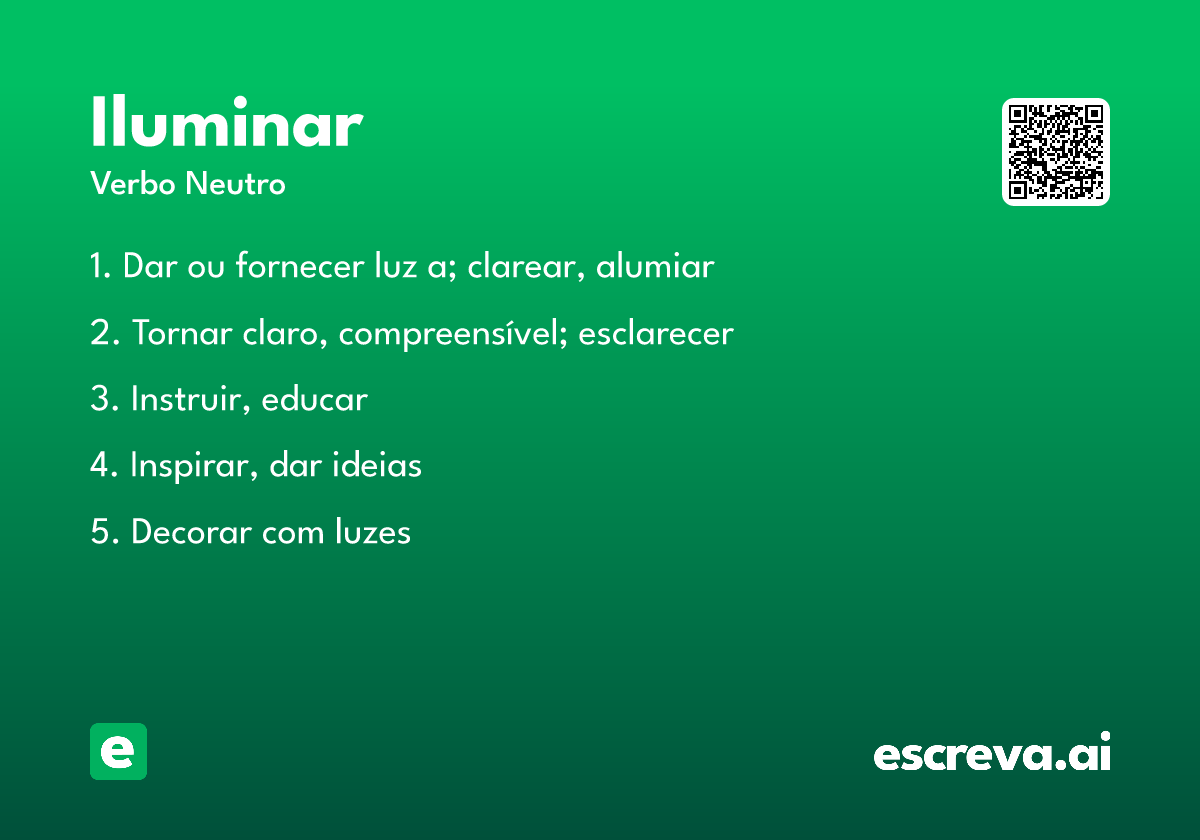 Iluminar
Verbo Neutro

1. Dar ou fornecer luz a; clarear, alumiar

2. Tornar claro, compreensível; esclarecer

3. Instruir, educar

4. Inspirar, dar ideias

5. Decorar com luzes

e

escreva.ai